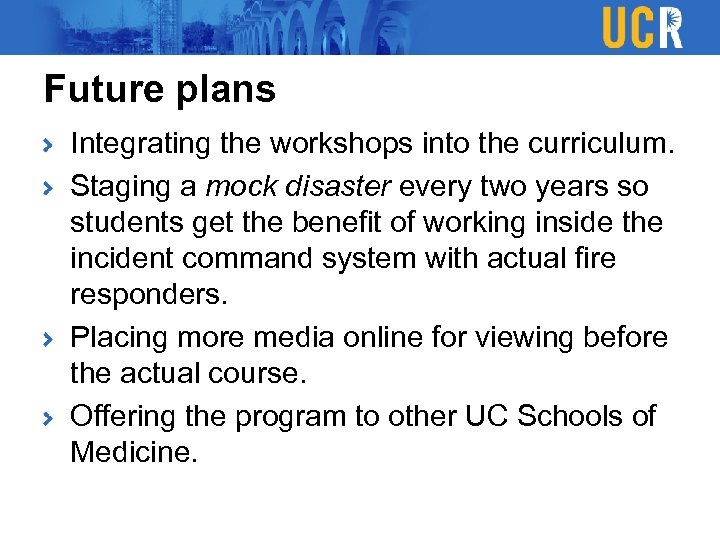 UCR

Future plans

› Integrating the workshops into the curriculum.

› Staging a mock disaster every two years so students get the benefit of working inside the incident command system with actual fire responders.

› Placing more media online for viewing before the actual course.

› Offering the program to other UC Schools of Medicine.